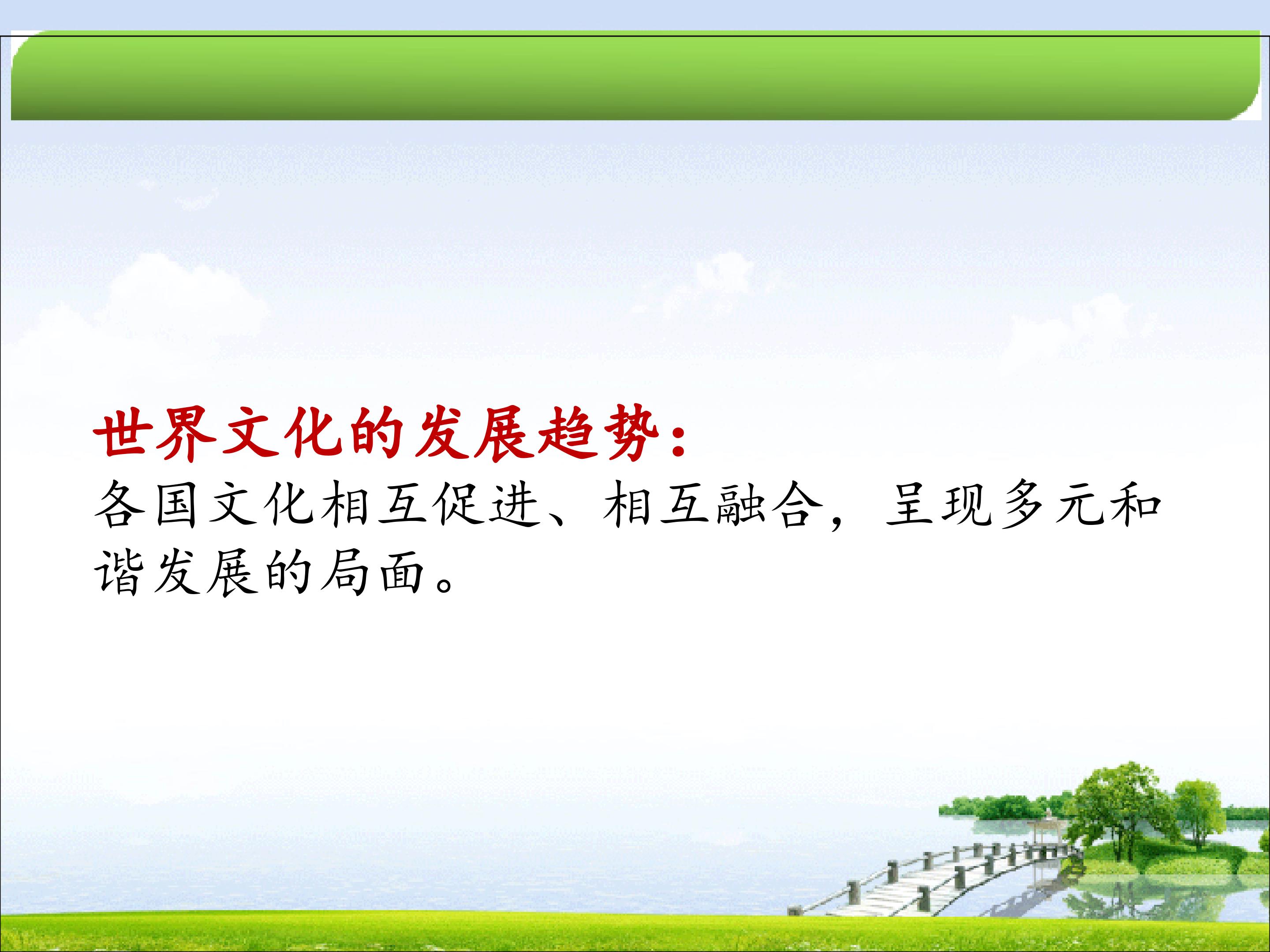 世界文化的发展趋势：
各国文化相互促进、相互融合，呈现多元和谐发展的局面。